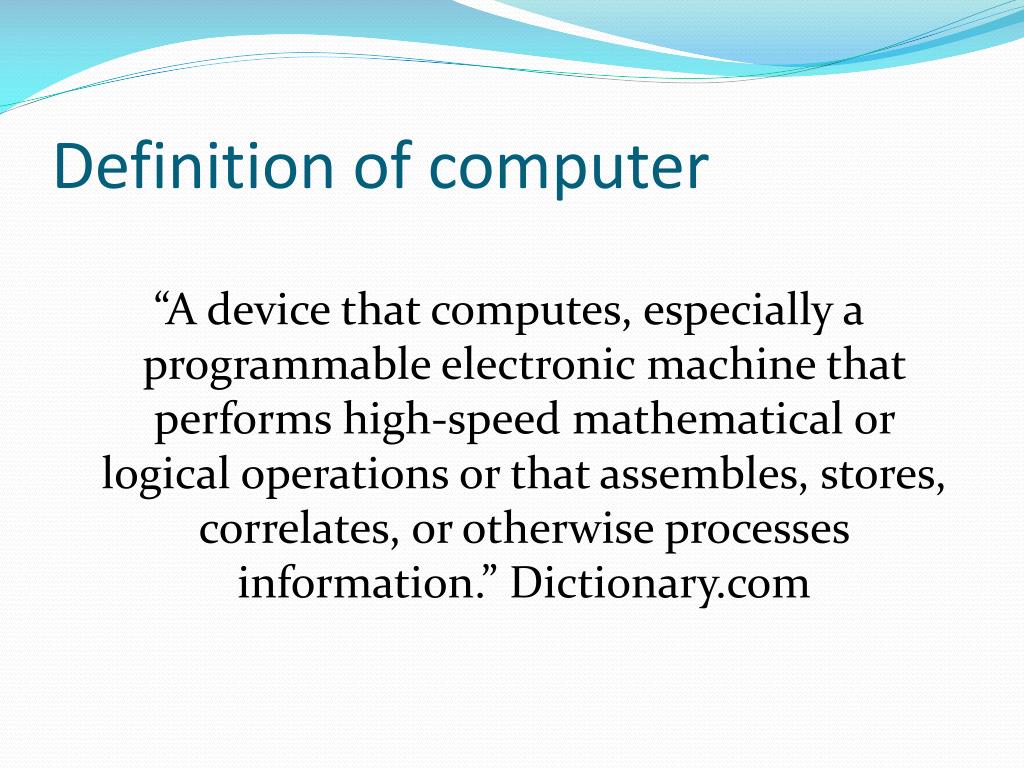 Definition of computer

“A device that computes, especially a programmable electronic machine that performs high-speed mathematical or logical operations or that assembles, stores, correlates, or otherwise processes information.” Dictionary.com